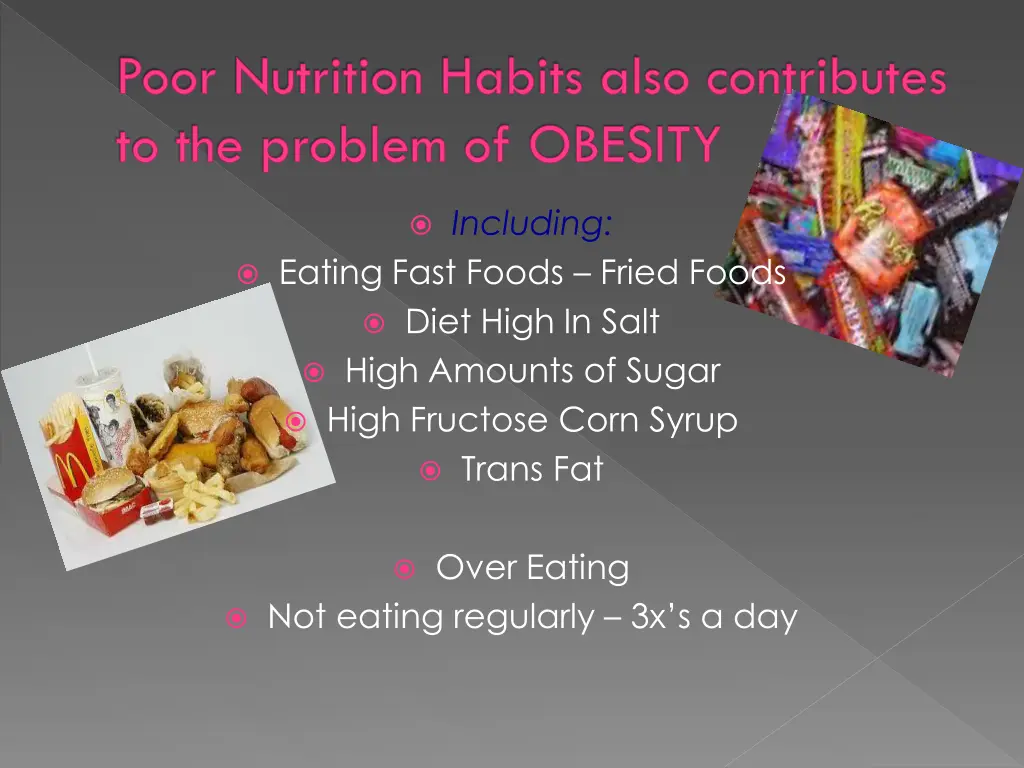 Poor Nutrition Habits also contributes to the problem of OBESITY

Including:

Eating Fast Foods – Fried Foods

Diet High In Salt

High Amounts of Sugar

High Fructose Corn Syrup

Trans Fat

Over Eating

Not eating regularly – 3x's a day